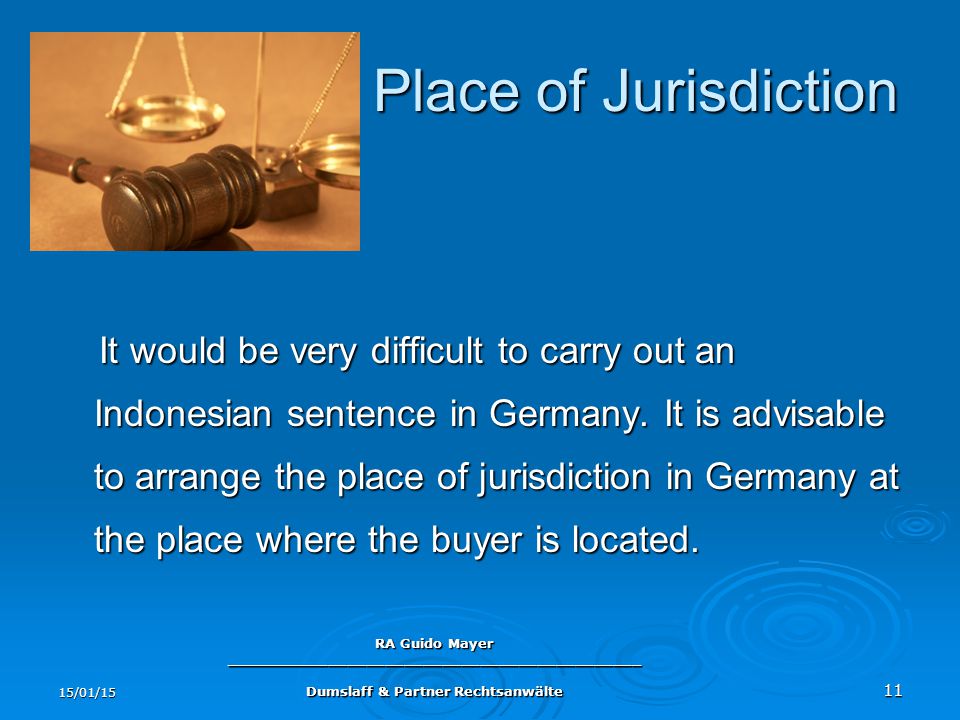 Place of Jurisdiction

It would be very difficult to carry out an Indonesian sentence in Germany. It is advisable to arrange the place of jurisdiction in Germany at the place where the buyer is located.

RA Guido Mayer

15/01/15

Dumslaff & Partner Rechtsanwälte

11